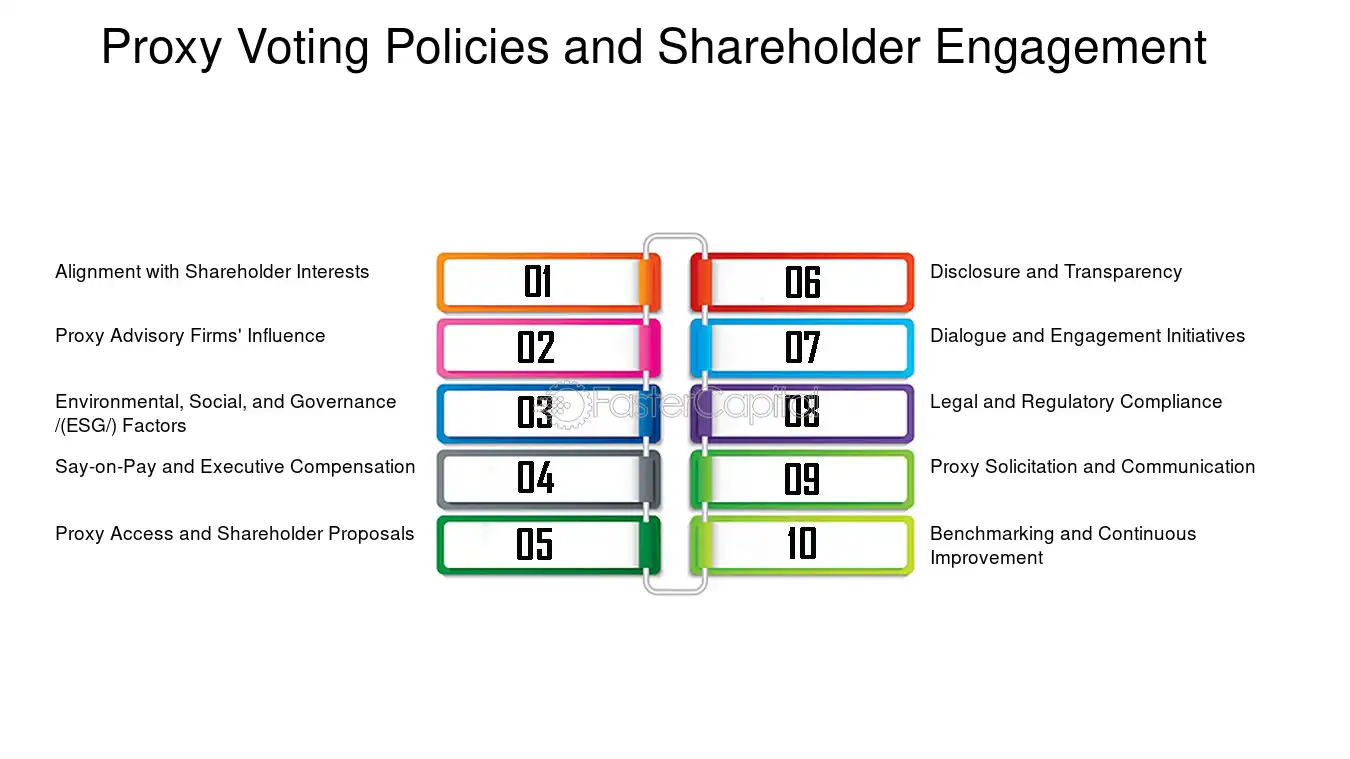 Proxy Voting Policies and Shareholder Engagement

Alignment with Shareholder Interests
01

Proxy Advisory Firms' Influence
02

Environmental, Social, and Governance /(ESG/) Factors
03

Say-on-Pay and Executive Compensation
04

Proxy Access and Shareholder Proposals
05

06
Disclosure and Transparency

07
Dialogue and Engagement Initiatives

08
Legal and Regulatory Compliance

09
Proxy Solicitation and Communication

10
Benchmarking and Continuous Improvement

FasterCapital